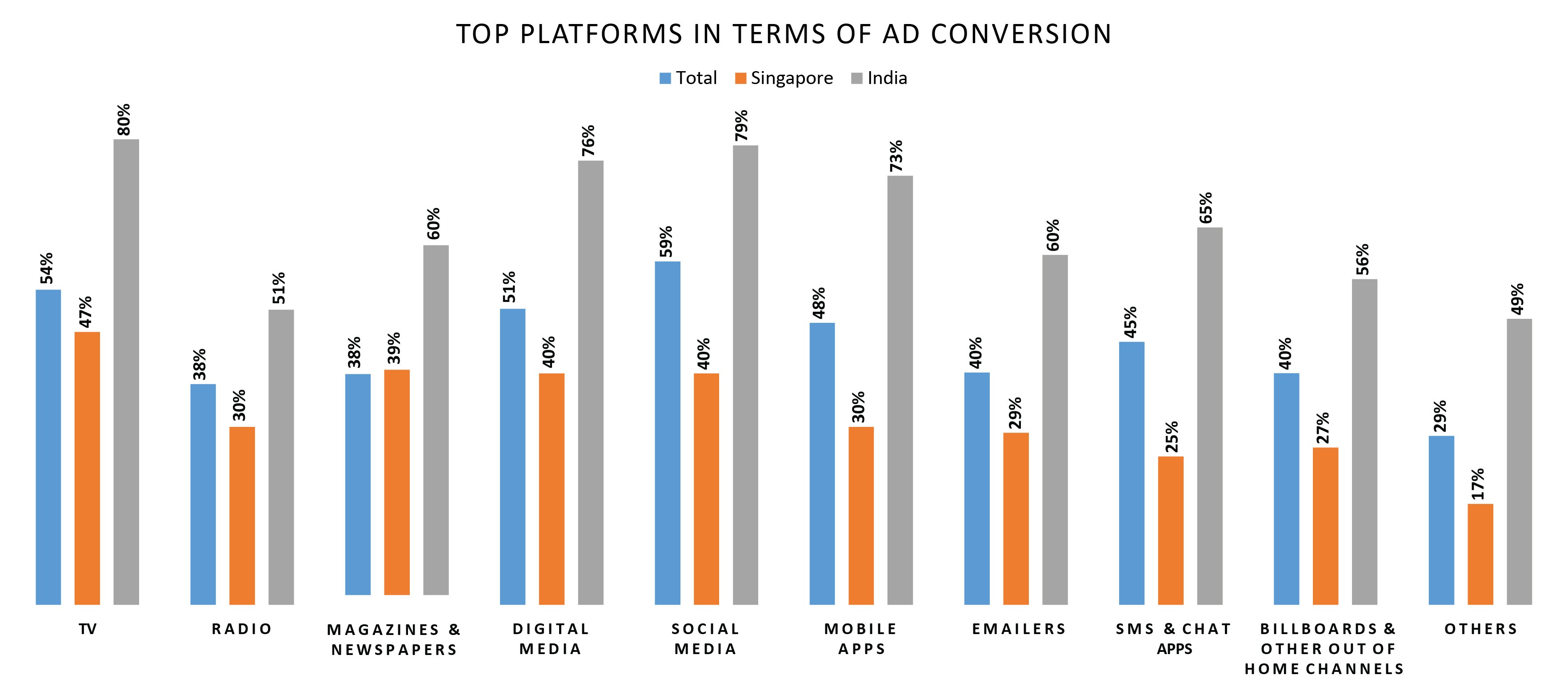 TOP PLATFORMS IN TERMS OF AD CONVERSION

Total Singapore India

54% 47% 80%
38% 30% 51%
38% 39% 60%
51% 40% 76%
59% 40% 79%
48% 30% 73%
40% 29% 60%
45% 25% 65%
40% 27% 56%
29% 17% 49%

TV
RADIO
MAGAZINES & NEWSPAPERS
DIGITAL MEDIA
SOCIAL MEDIA
MOBILE APPS
EMAILERS
SMS & CHAT APPS
BILLBOARDS & OTHER OUT OF HOME CHANNELS
OTHERS